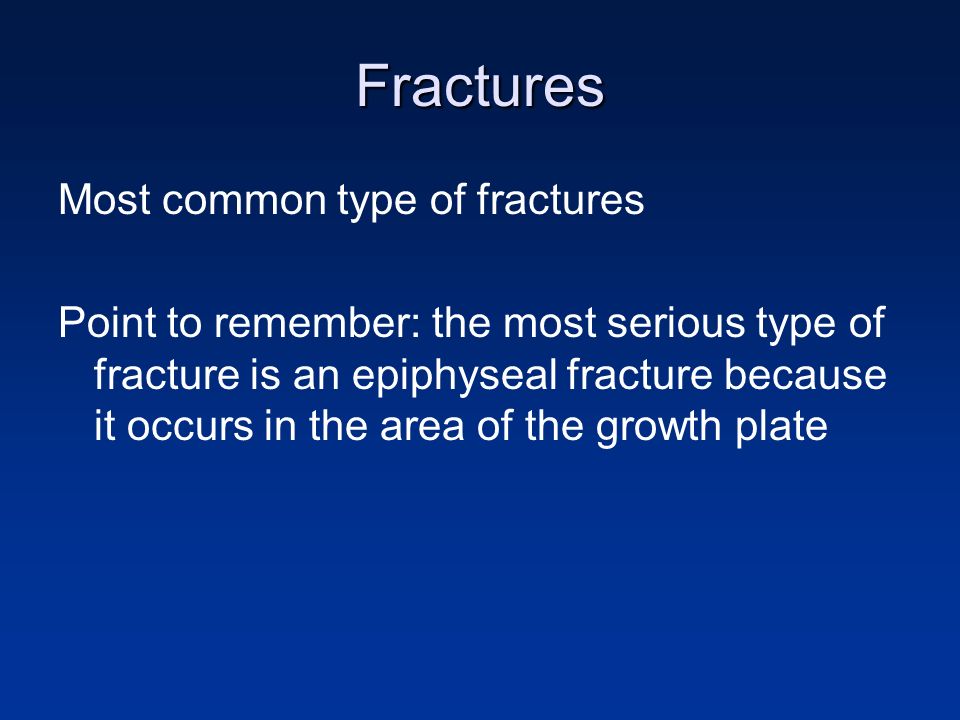 Fractures

Most common type of fractures

Point to remember: the most serious type of fracture is an epiphyseal fracture because it occurs in the area of the growth plate